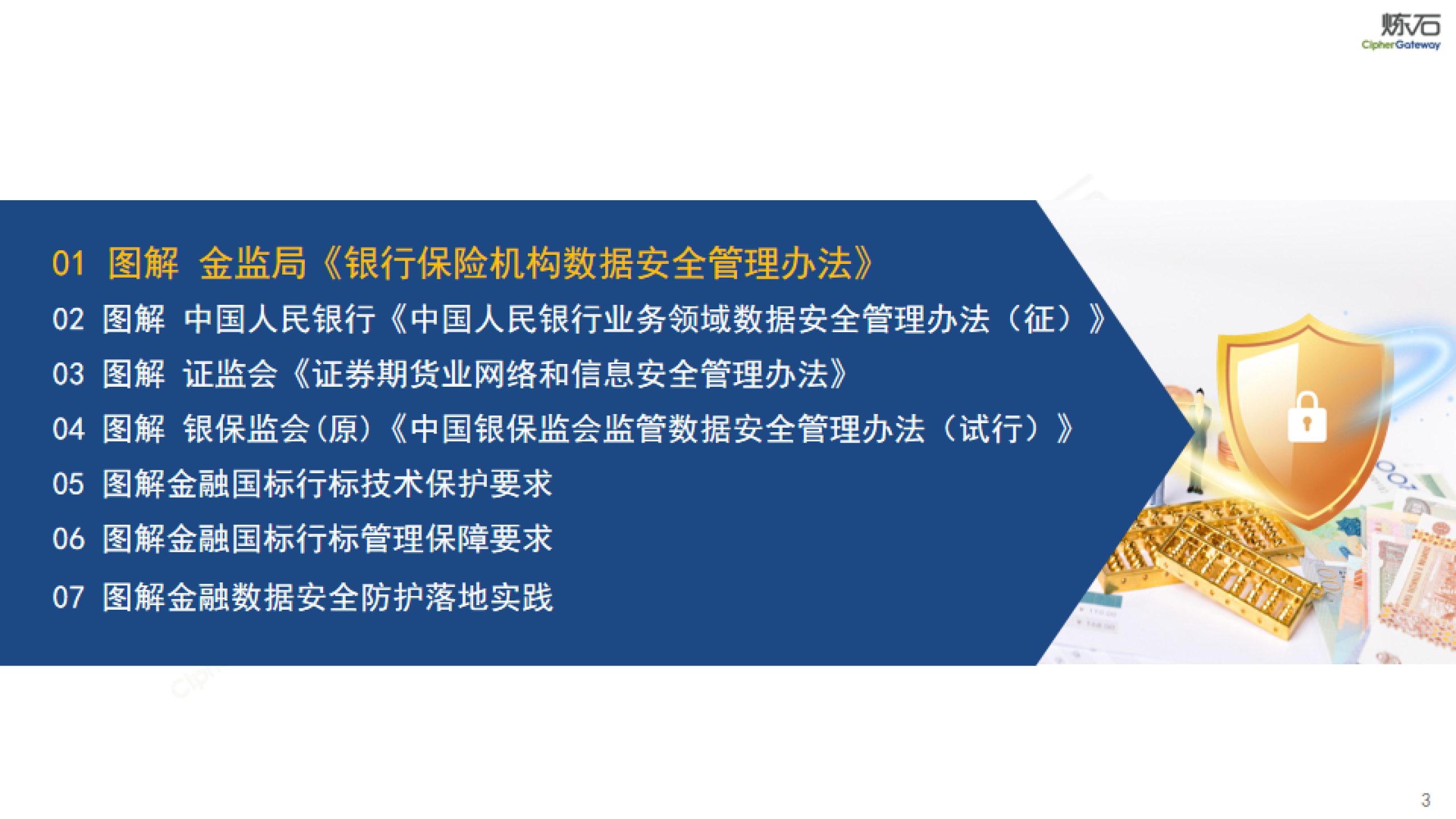 炼石
CipherGateway

01 图解 金监局《银行保险机构数据安全管理办法》
02 图解 中国人民银行《中国人民银行业务领域数据安全管理办法（征）》
03 图解 证监会《证券期货业网络和信息安全管理办法》
04 图解 银保监会(原)《中国银保监会监管数据安全管理办法（试行）》
05 图解金融国标行标技术保护要求
06 图解金融国标行标管理保障要求
07 图解金融数据安全防护落地实践

3